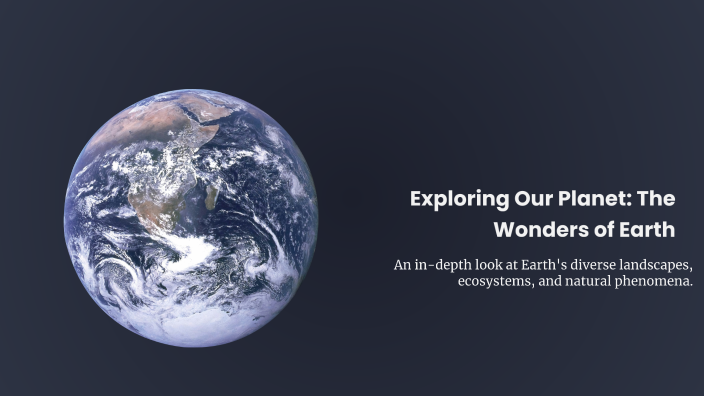 Exploring Our Planet: The Wonders of Earth

An in-depth look at Earth's diverse landscapes, ecosystems, and natural phenomena.